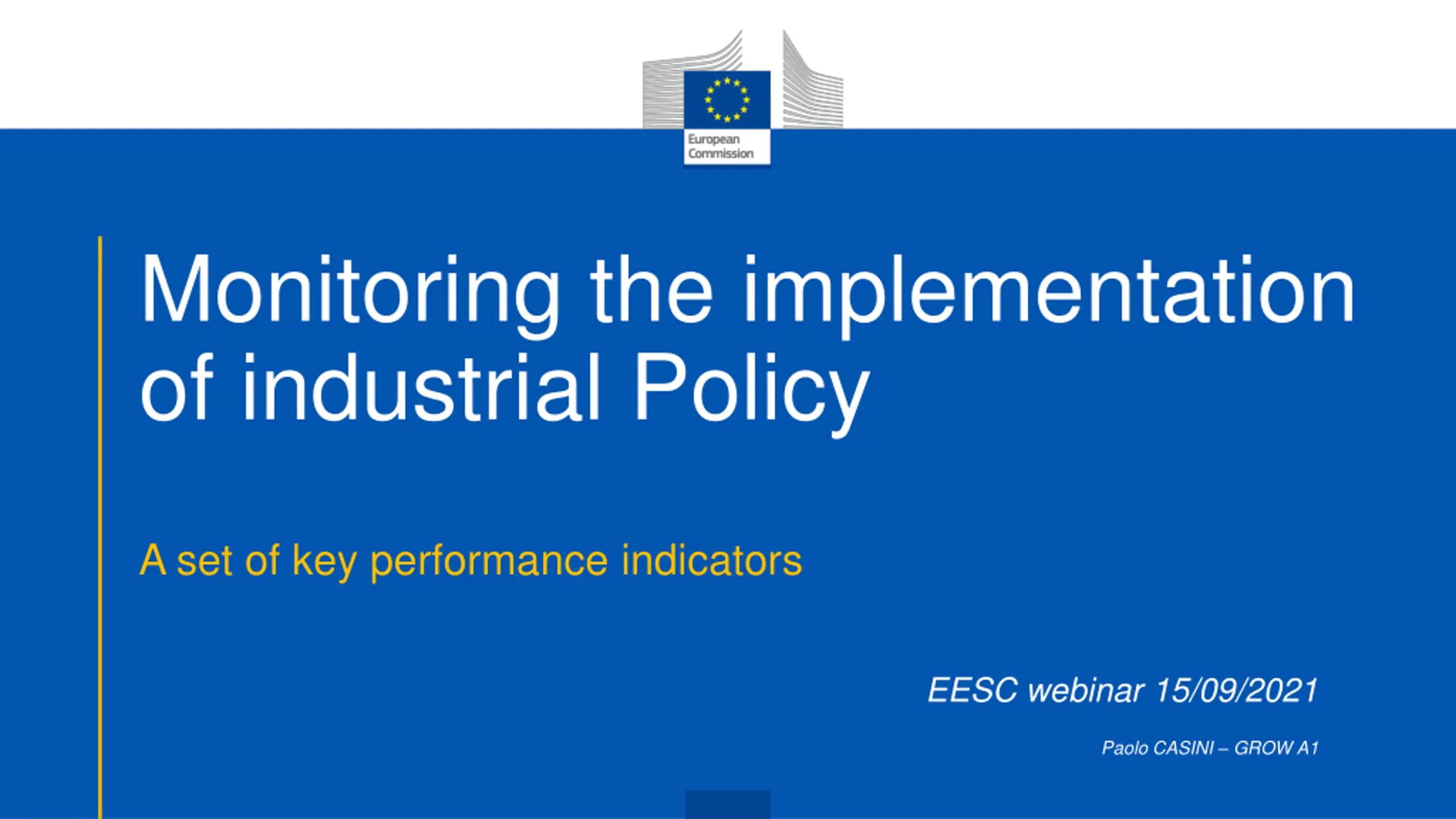 European Commission

Monitoring the implementation of industrial Policy

A set of key performance indicators

EESC webinar 15/09/2021

Paolo CASINI – GROW A1